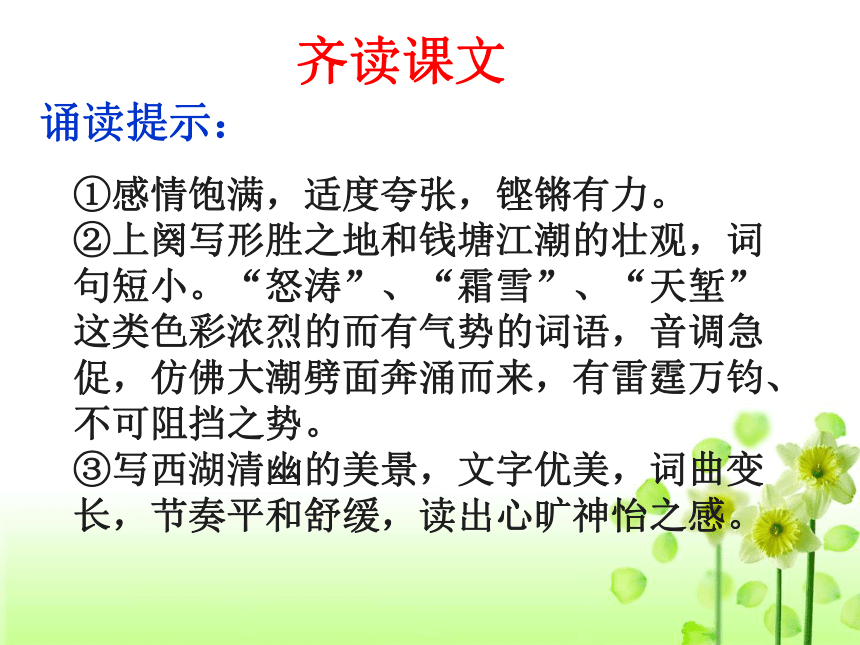 齐读课文

诵读提示：

①感情饱满，适度夸张，铿锵有力。
②上阕写形胜之地和钱塘江潮的壮观，词句短小。“怒涛”、“霜雪”、“天堑”这类色彩浓烈的而有气势的词语，音调急促，仿佛大潮劈面奔涌而来，有雷霆万钧、不可阻挡之势。
③写西湖清幽的美景，文字优美，词曲变长，节奏平和舒缓，读出心旷神怡之感。